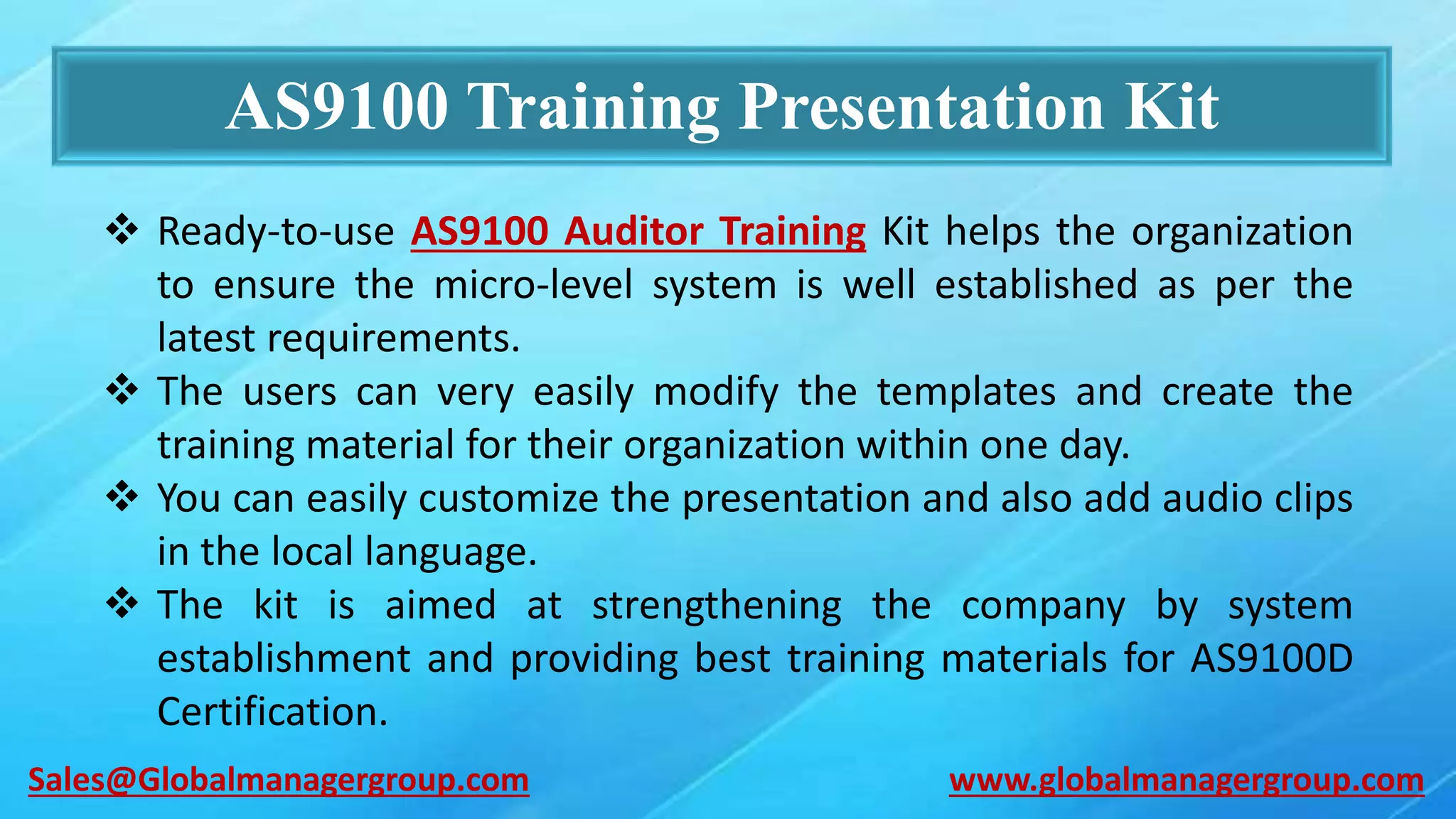 AS9100 Training Presentation Kit

❖ Ready-to-use AS9100 Auditor Training Kit helps the organization to ensure the micro-level system is well established as per the latest requirements.
❖ The users can very easily modify the templates and create the training material for their organization within one day.
❖ You can easily customize the presentation and also add audio clips in the local language.
❖ The kit is aimed at strengthening the company by system establishment and providing best training materials for AS9100D Certification.

Sales@Globalmanagergroup.com www.globalmanagergroup.com